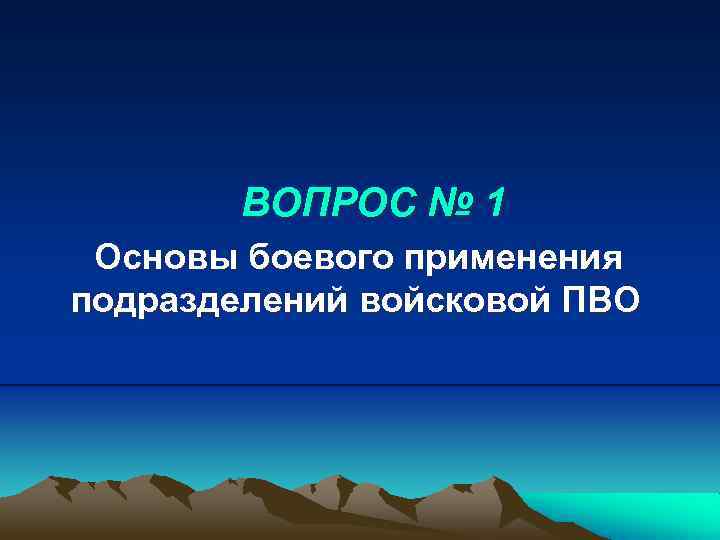 ВОПРОС № 1

Основы боевого применения подразделений войсковой ПВО